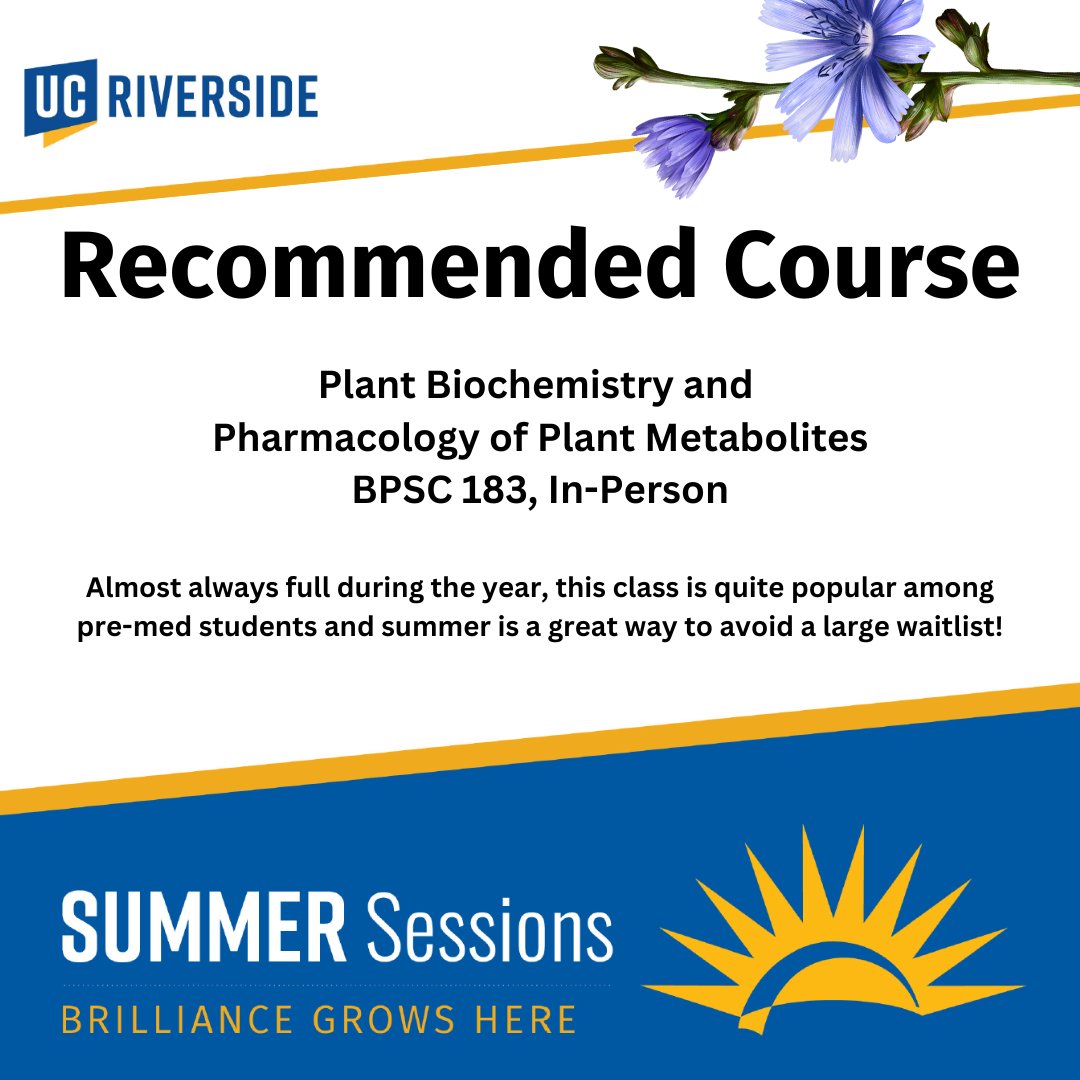 UC RIVERSIDE

Recommended Course

Plant Biochemistry and
Pharmacology of Plant Metabolites
BPSC 183, In-Person

Almost always full during the year, this class is quite popular among pre-med students and summer is a great way to avoid a large waitlist!

SUMMER Sessions
BRILLIANCE GROWS HERE